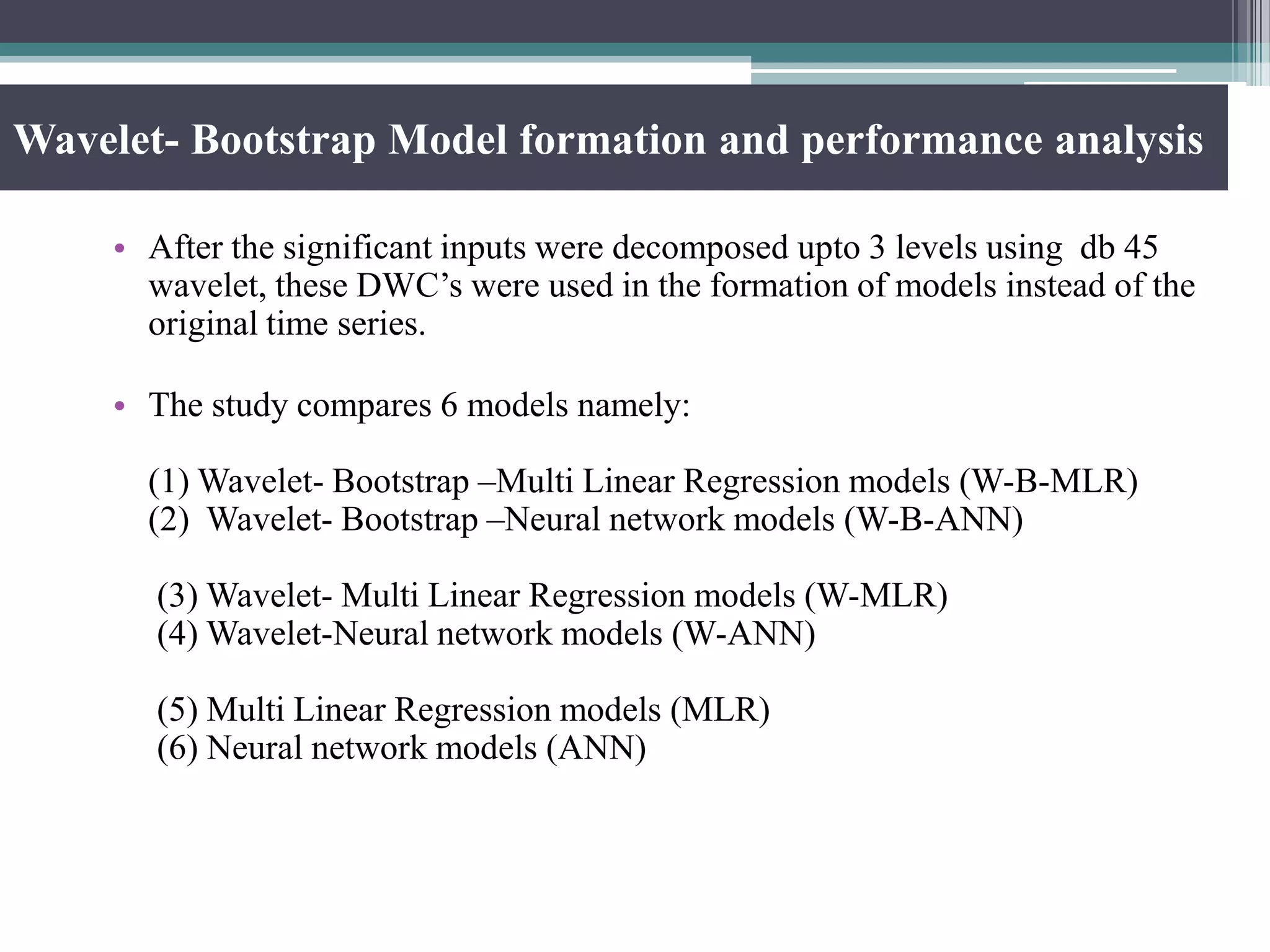 Wavelet- Bootstrap Model formation and performance analysis

• After the significant inputs were decomposed upto 3 levels using db 45 wavelet, these DWC’s were used in the formation of models instead of the original time series.

• The study compares 6 models namely:

(1) Wavelet- Bootstrap –Multi Linear Regression models (W-B-MLR)
(2) Wavelet- Bootstrap –Neural network models (W-B-ANN)

(3) Wavelet- Multi Linear Regression models (W-MLR)
(4) Wavelet-Neural network models (W-ANN)

(5) Multi Linear Regression models (MLR)
(6) Neural network models (ANN)